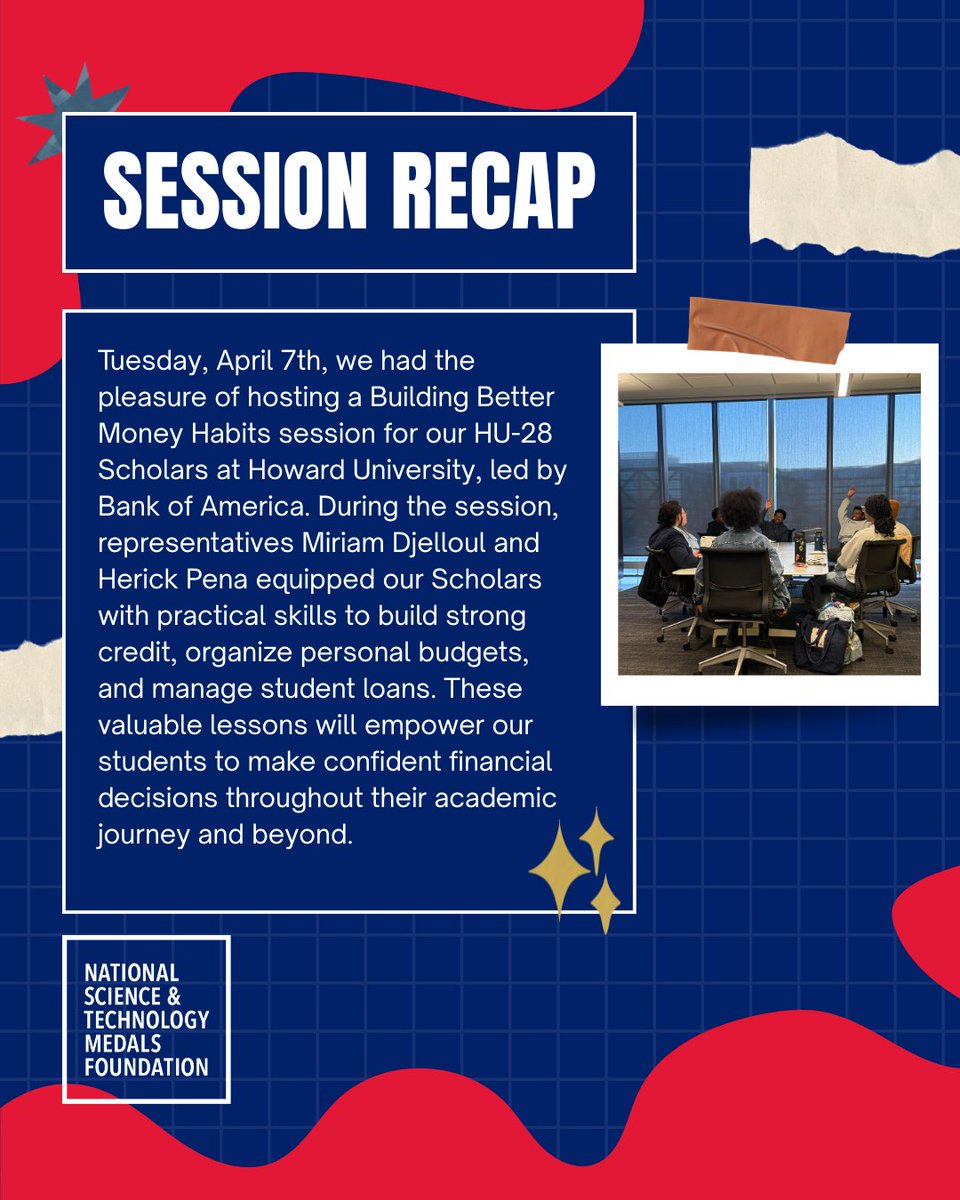 SESSION RECAP

Tuesday, April 7th, we had the pleasure of hosting a Building Better Money Habits session for our HU-28 Scholars at Howard University, led by Bank of America. During the session, representatives Miriam Djelloul and Herick Pena equipped our Scholars with practical skills to build strong credit, organize personal budgets, and manage student loans. These valuable lessons will empower our students to make confident financial decisions throughout their academic journey and beyond.

NATIONAL SCIENCE & TECHNOLOGY MEDALS FOUNDATION